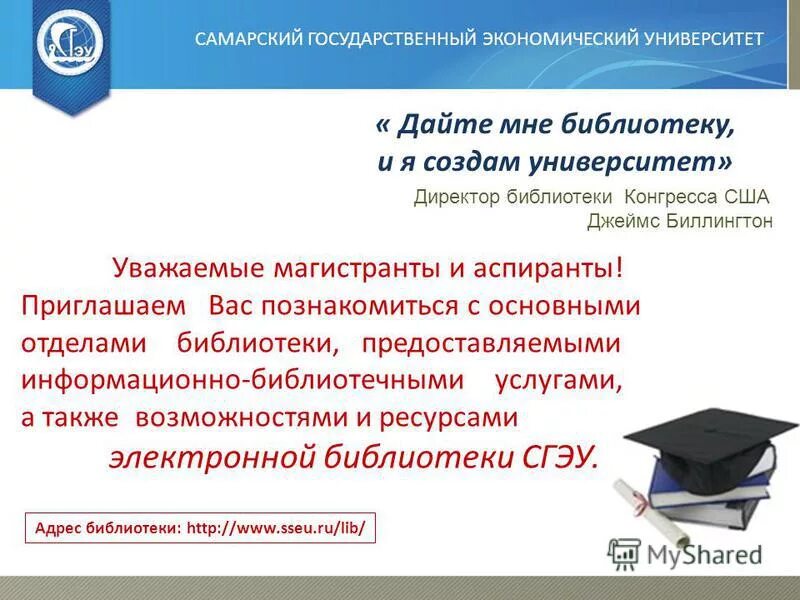 СГЭУ

САМАРСКИЙ ГОСУДАРСТВЕННЫЙ ЭКОНОМИЧЕСКИЙ УНИВЕРСИТЕТ

« Дайте мне библиотеку, и я создам университет»

Директор библиотеки Конгресса США
Джеймс Биллингтон

Уважаемые магистранты и аспиранты!
Приглашаем Вас познакомиться с основными отделами библиотеки, предоставляемыми информационно-библиотечными услугами, а также возможностями и ресурсами электронной библиотеки СГЭУ.

Адрес библиотеки: http://www.sseu.ru/lib/

MyShared